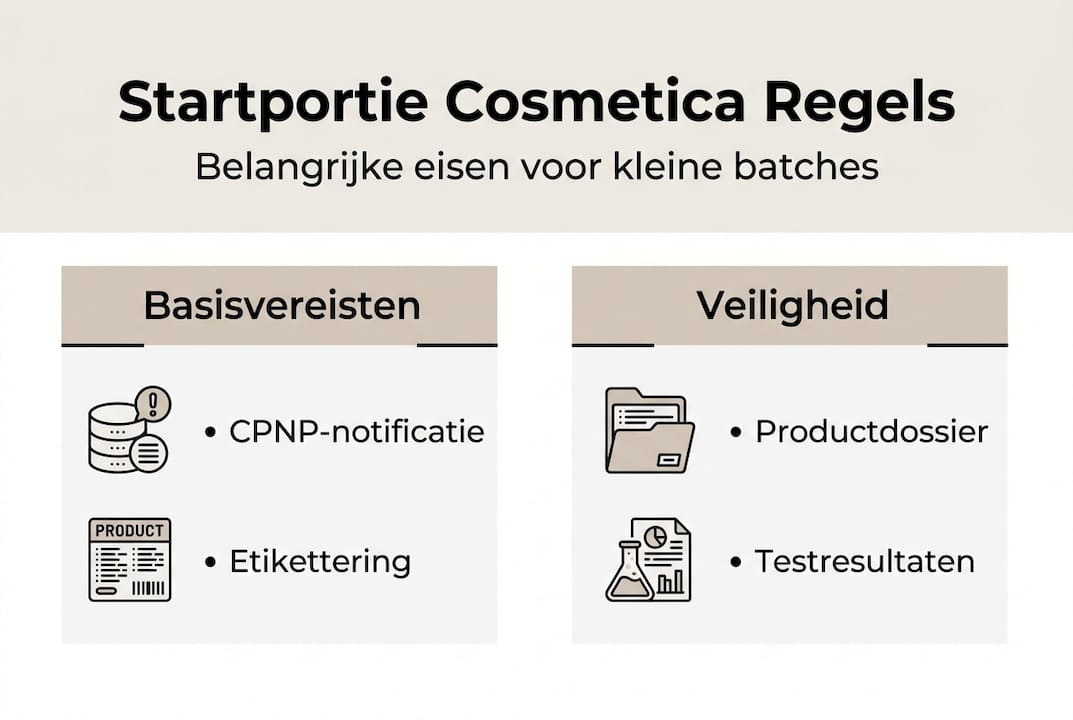 Startportie Cosmetica Regels

Belangrijke eisen voor kleine batches

Basisvereisten

• CPNP-notificatie

PRODUCT

• Etikettering

Veiligheid

• Productdossier

• Testresultaten